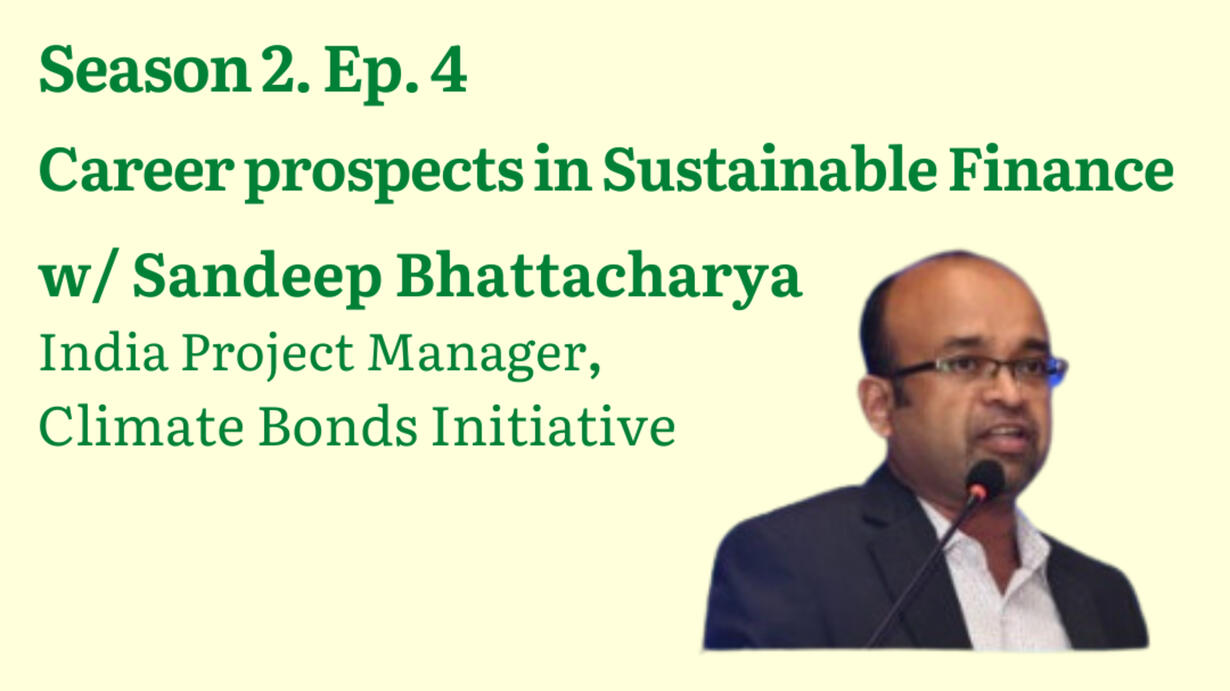 Season 2. Ep. 4

Career prospects in Sustainable Finance

w/ Sandeep Bhattacharya

India Project Manager, Climate Bonds Initiative